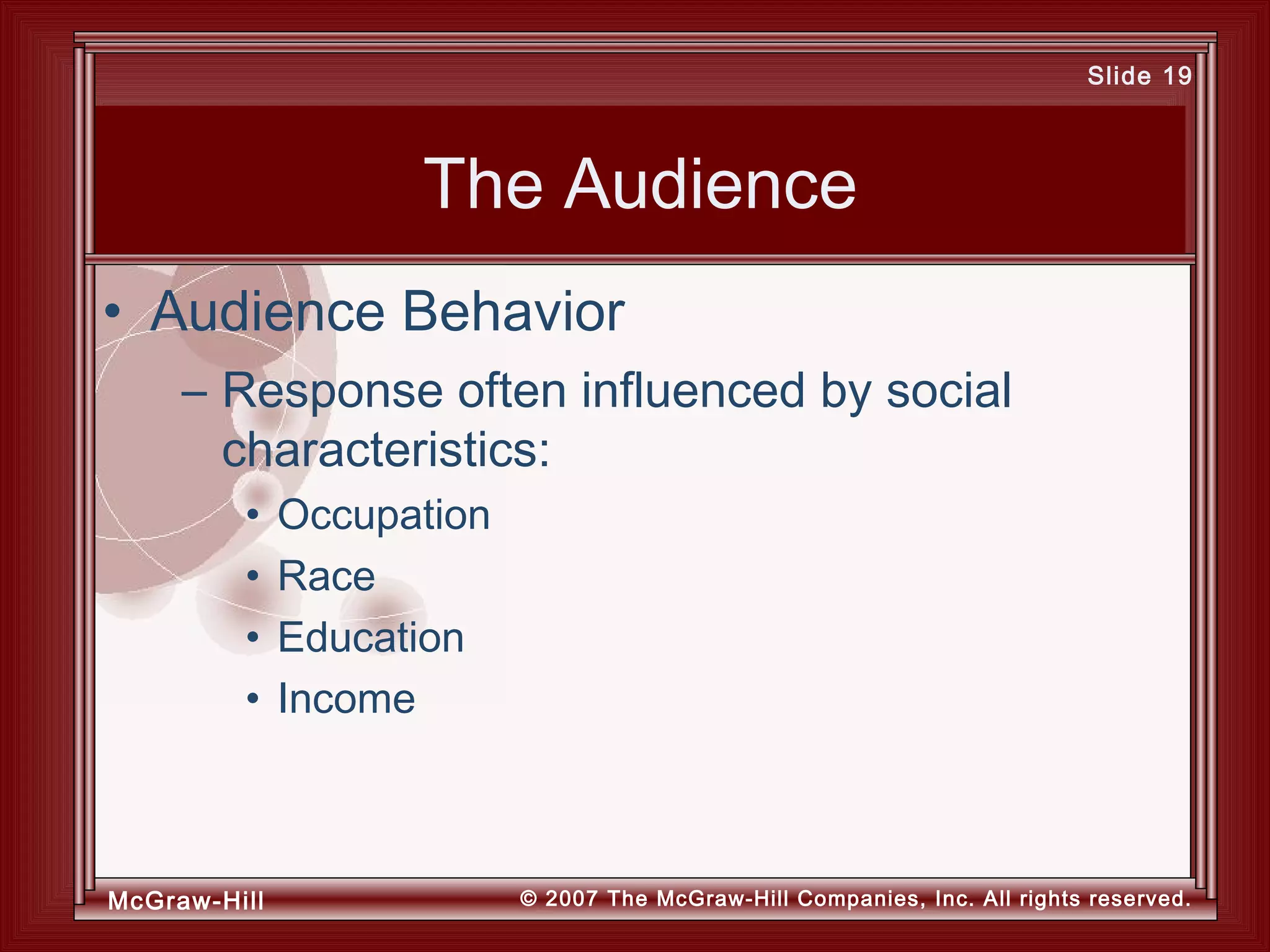 Slide 19

The Audience

• Audience Behavior
– Response often influenced by social characteristics:
• Occupation
• Race
• Education
• Income

McGraw-Hill © 2007 The McGraw-Hill Companies, Inc. All rights reserved.